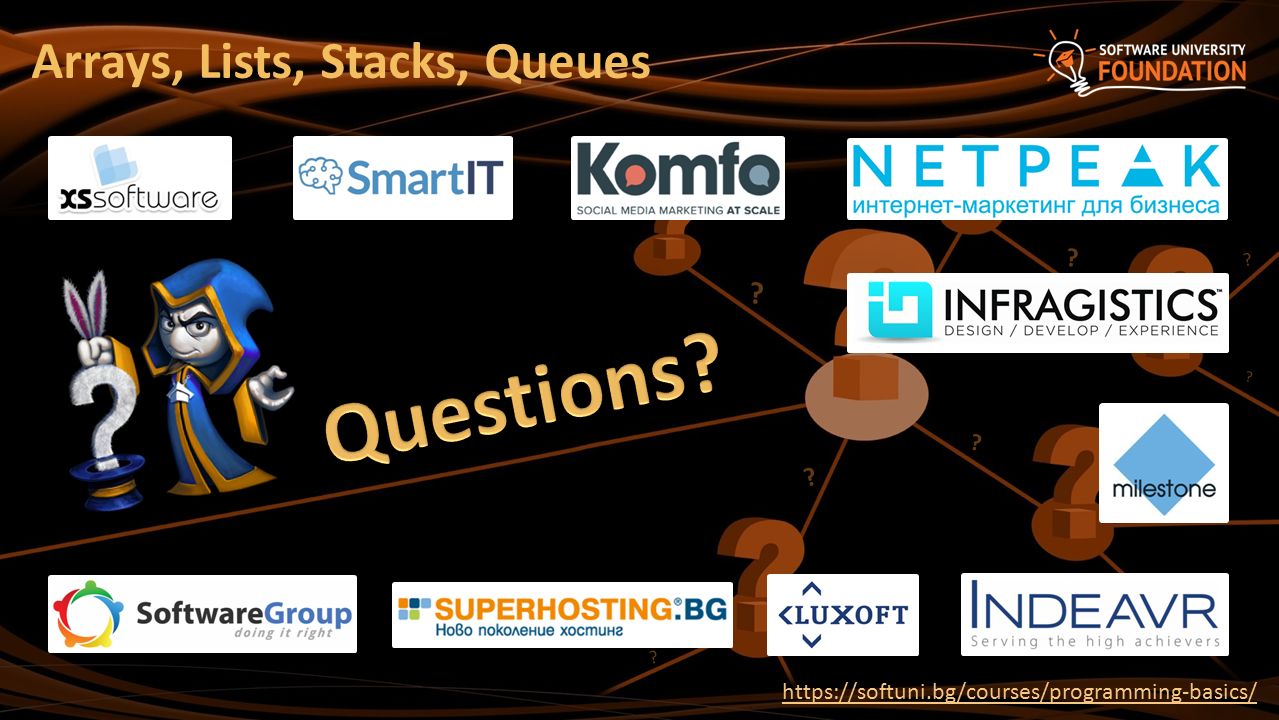 Arrays, Lists, Stacks, Queues

SOFTWARE UNIVERSITY FOUNDATION

xssoftware

SmartIT

Komfo
SOCIAL MEDIA MARKETING AT SCALE

NETPEAK
интернет-маркетинг для бизнеса

INFRAGISTICS
DESIGN / DEVELOP / EXPERIENCE

Questions?

milestone

SoftwareGroup
doing it right

SUPERHOSTING.BG
Ново поколение хостинг

LUXOFT

INDEAVR
Serving the high achievers

https://softuni.bg/courses/programming-basics/